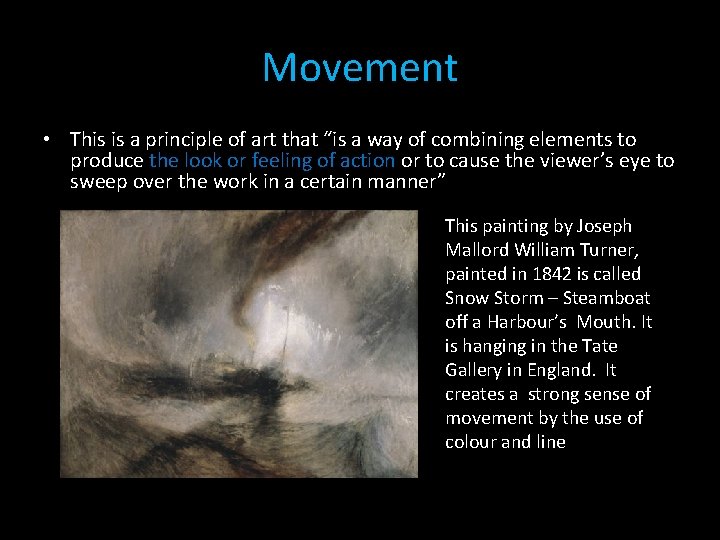 Movement

• This is a principle of art that "is a way of combining elements to produce the look or feeling of action or to cause the viewer's eye to sweep over the work in a certain manner"

This painting by Joseph Mallord William Turner, painted in 1842 is called Snow Storm – Steamboat off a Harbour's Mouth. It is hanging in the Tate Gallery in England. It creates a strong sense of movement by the use of colour and line